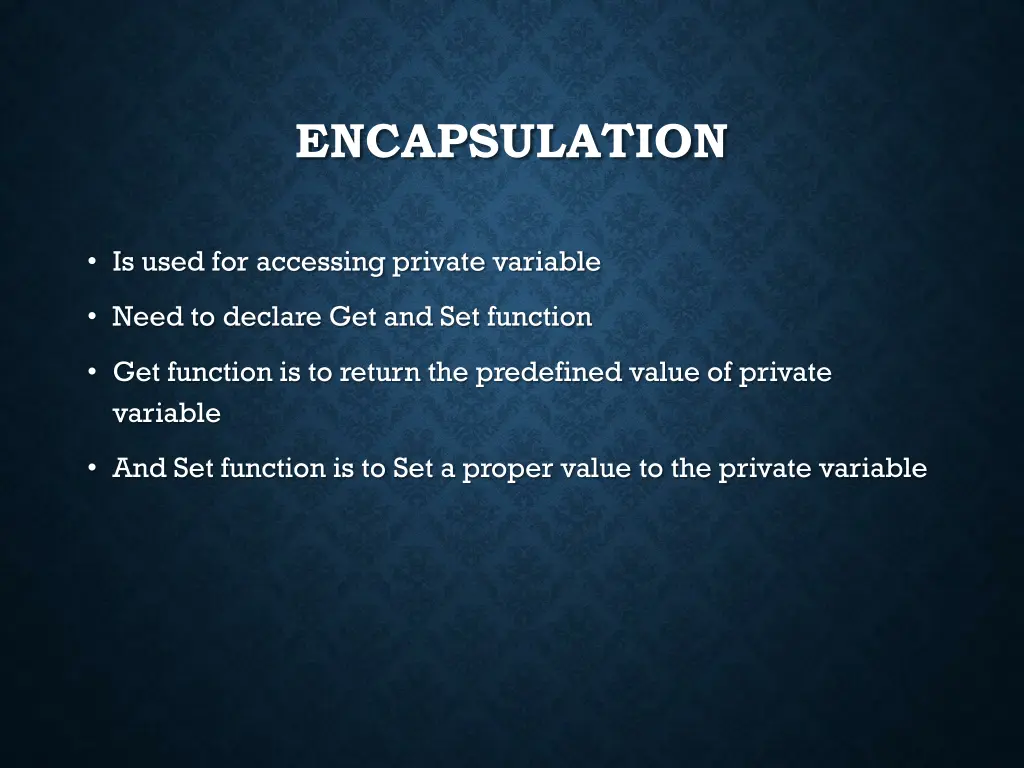 ENCAPSULATION

• Is used for accessing private variable

• Need to declare Get and Set function

• Get function is to return the predefined value of private variable

• And Set function is to Set a proper value to the private variable